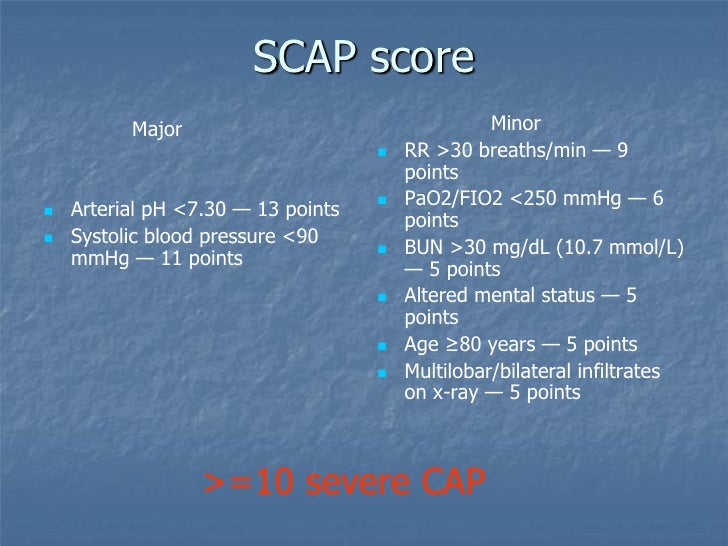 SCAP score

Major

• Arterial pH <7.30 — 13 points
• Systolic blood pressure <90 mmHg — 11 points

Minor

• RR >30 breaths/min — 9 points
• PaO2/FIO2 <250 mmHg — 6 points
• BUN >30 mg/dL (10.7 mmol/L) — 5 points
• Altered mental status — 5 points
• Age ≥80 years — 5 points
• Multilobar/bilateral infiltrates on x-ray — 5 points

>=10 severe CAP